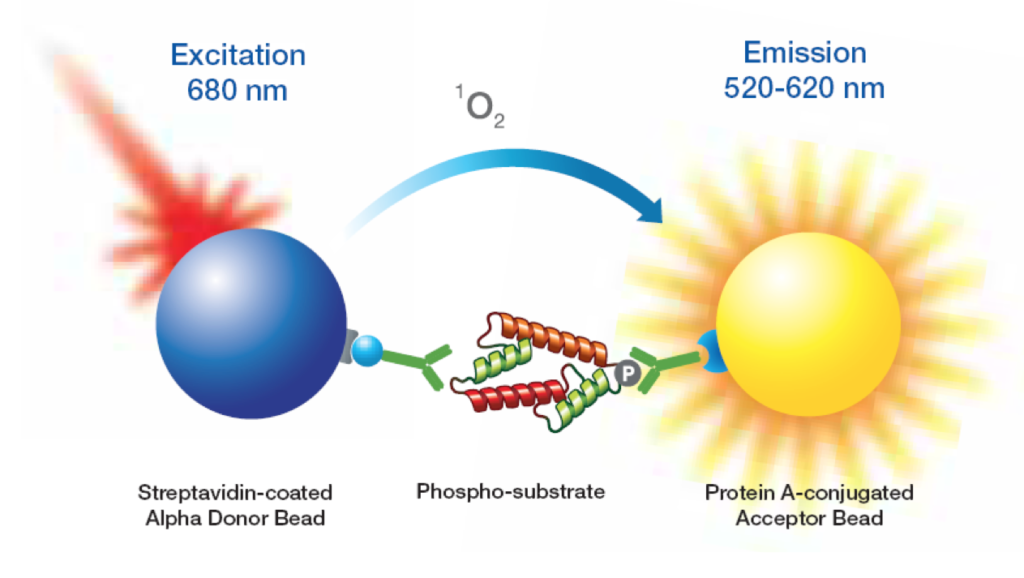 Excitation
680 nm

$^1O_2$

Emission
520-620 nm

P

Streptavidin-coated
Alpha Donor Bead

Phospho-substrate

Protein A-conjugated
Acceptor Bead